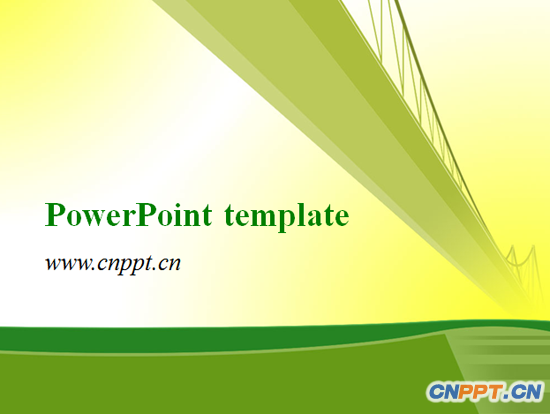 PowerPoint template

www.cnppt.cn

CNPPT.CN